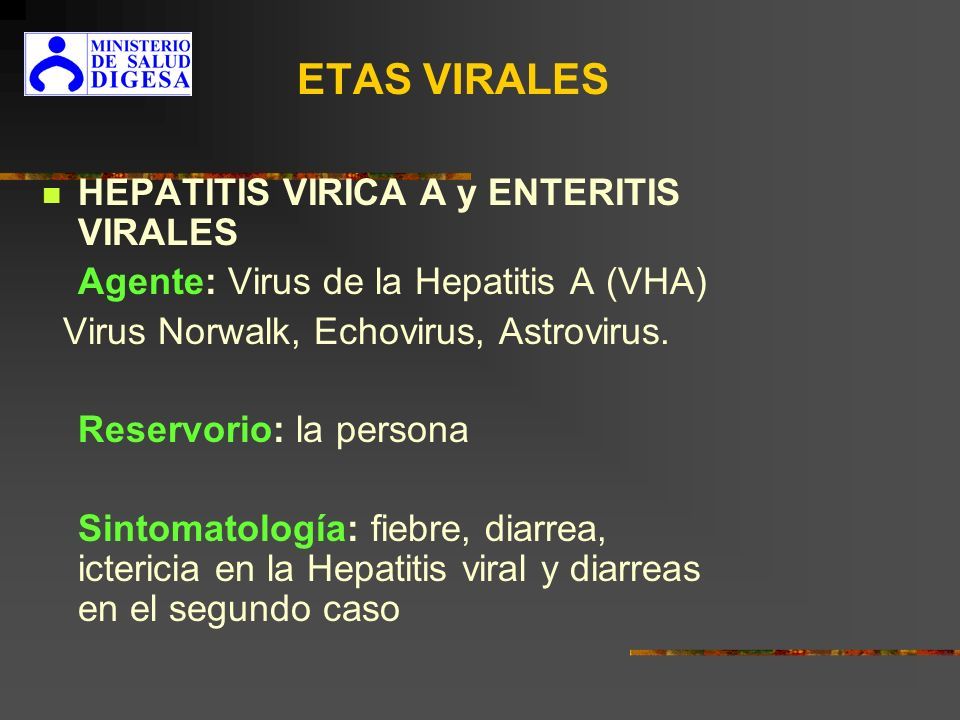 MINISTERIO DE SALUD DIGESA

ETAS VIRALES

HEPATITIS VIRICA A y ENTERITIS VIRALES

Agente: Virus de la Hepatitis A (VHA)
Virus Norwalk, Echovirus, Astrovirus.

Reservorio: la persona

Sintomatología: fiebre, diarrea, ictericia en la Hepatitis viral y diarreas en el segundo caso